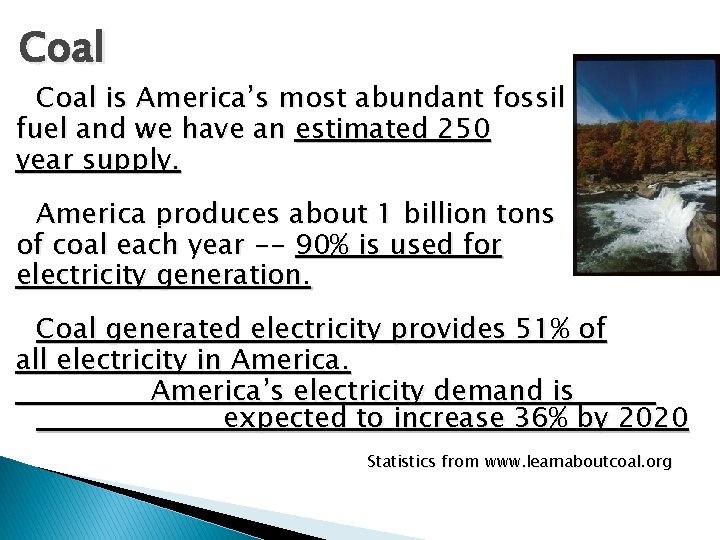 Coal

Coal is America's most abundant fossil fuel and we have an estimated 250 year supply.

America produces about 1 billion tons of coal each year -- 90% is used for electricity generation.

Coal generated electricity provides 51% of all electricity in America.

America's electricity demand is expected to increase 36% by 2020

Statistics from www.learnaboutcoal.org